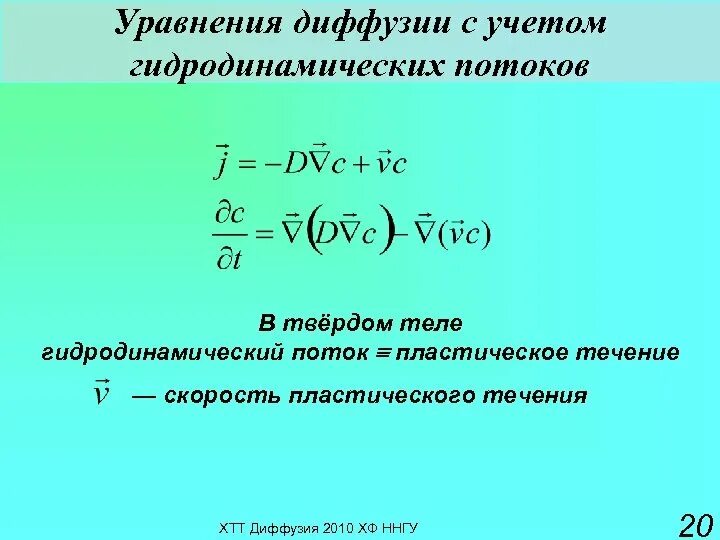 Уравнения диффузии с учетом гидродинамических потоков

$\vec{j} = -D\vec{\nabla}c + \vec{v}c$

$\frac{\partial c}{\partial t} = \vec{\nabla}\left(D\vec{\nabla}c\right) - \vec{\nabla}(\vec{v}c)$

В твёрдом теле
гидродинамический поток ≡ пластическое течение

$\vec{v}$ — скорость пластического течения

ХТТ Диффузия 2010 ХФ ННГУ

20